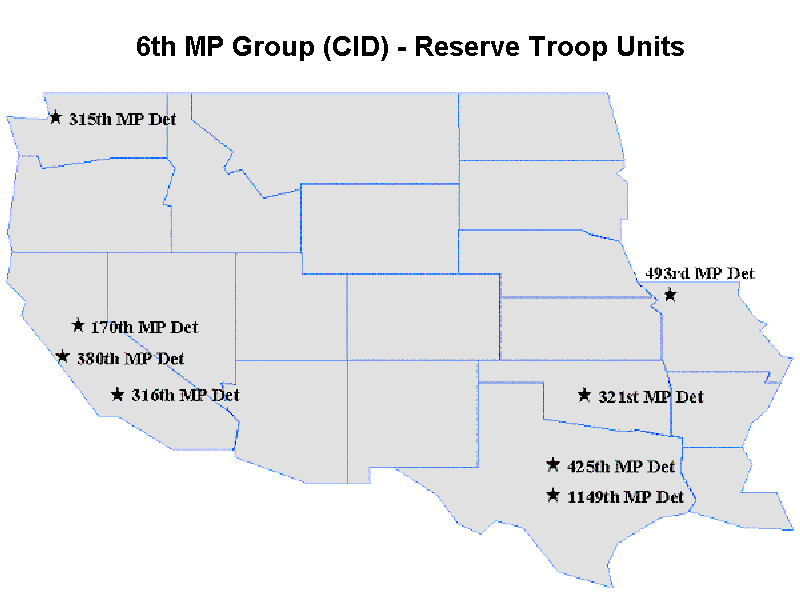 6th MP Group (CID) - Reserve Troop Units

★ 315th MP Det

493rd MP Det
★

★ 170th MP Det
★ 380th MP Det
★ 316th MP Det

★ 321st MP Det

★ 425th MP Det
★ 1149th MP Det